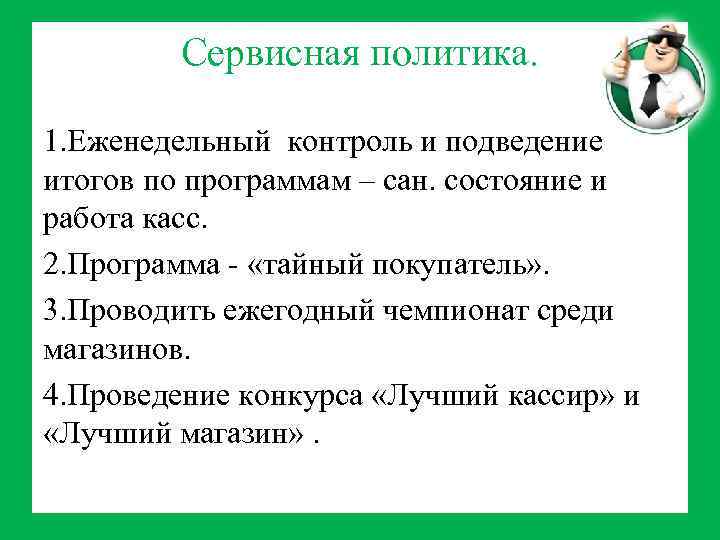 Сервисная политика.

1.Еженедельный контроль и подведение итогов по программам – сан. состояние и работа касс.

2.Программа - «тайный покупатель».

3.Проводить ежегодный чемпионат среди магазинов.

4.Проведение конкурса «Лучший кассир» и «Лучший магазин» .